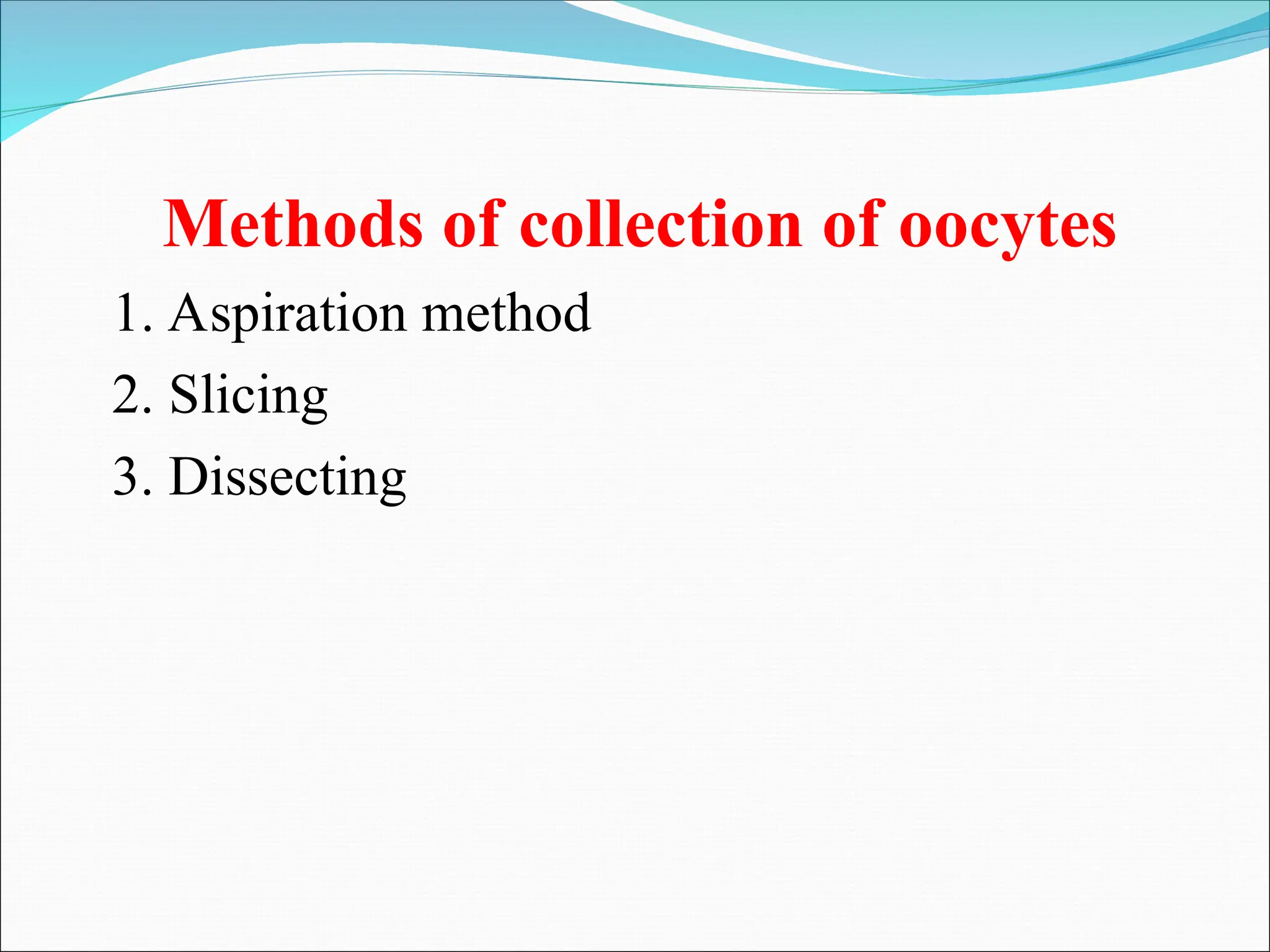 Methods of collection of oocytes

1. Aspiration method
2. Slicing
3. Dissecting